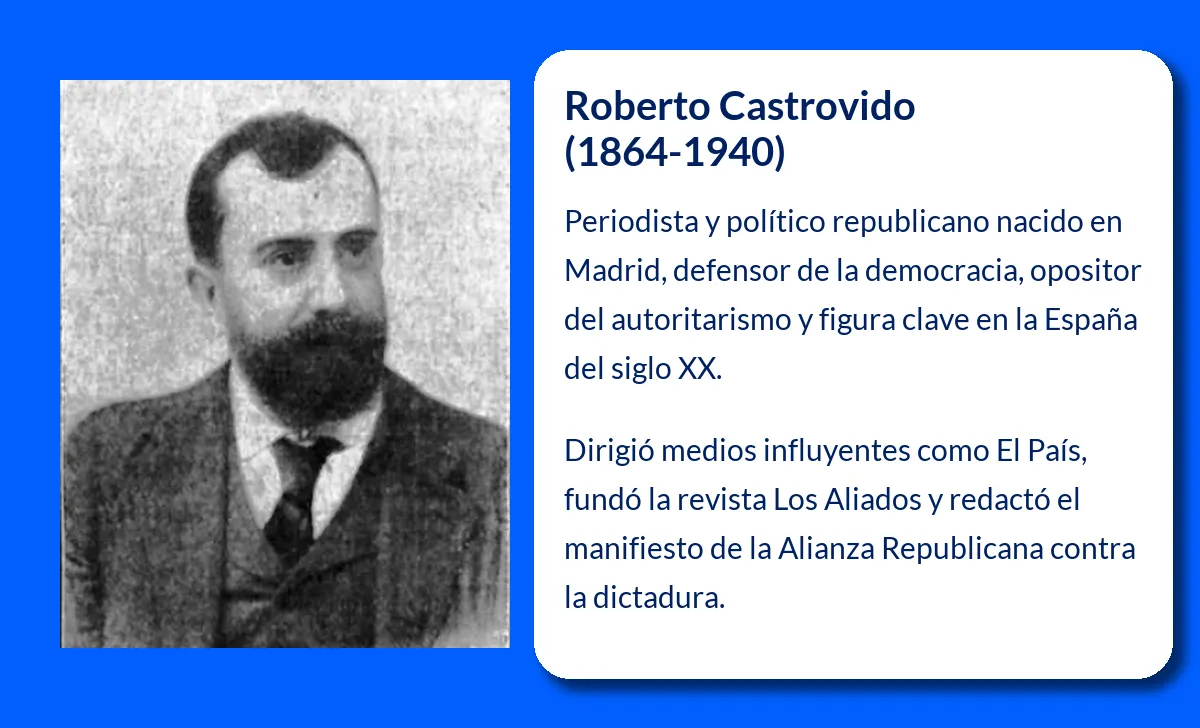 Roberto Castrovido
(1864-1940)

Periodista y político republicano nacido en Madrid, defensor de la democracia, opositor del autoritarismo y figura clave en la España del siglo XX.

Dirigió medios influyentes como El País, fundó la revista Los Aliados y redactó el manifiesto de la Alianza Republicana contra la dictadura.